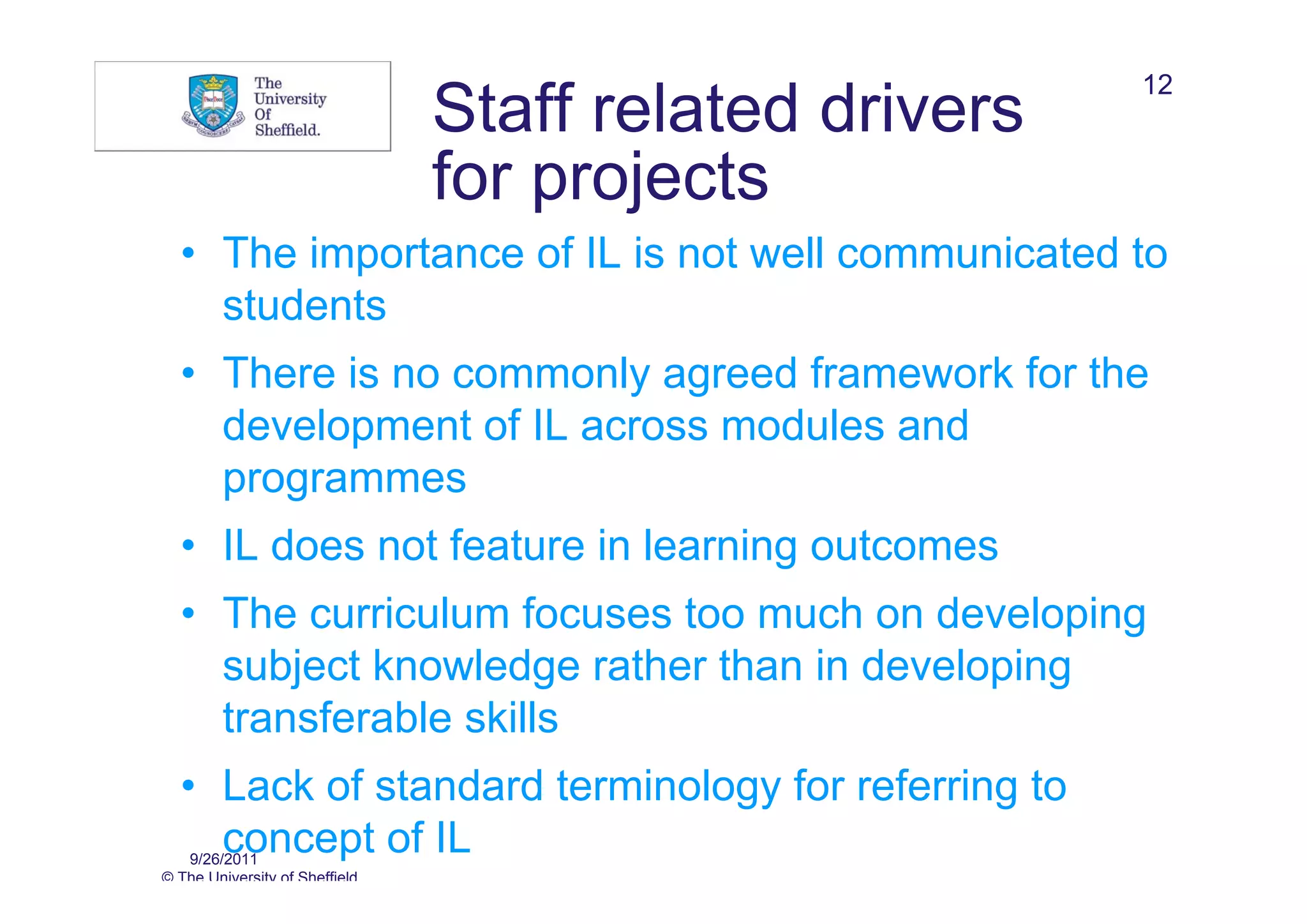 The University Of Sheffield.

Staff related drivers for projects

12

• The importance of IL is not well communicated to students
• There is no commonly agreed framework for the development of IL across modules and programmes
• IL does not feature in learning outcomes
• The curriculum focuses too much on developing subject knowledge rather than in developing transferable skills
• Lack of standard terminology for referring to concept of IL

9/26/2011
© The University of Sheffield